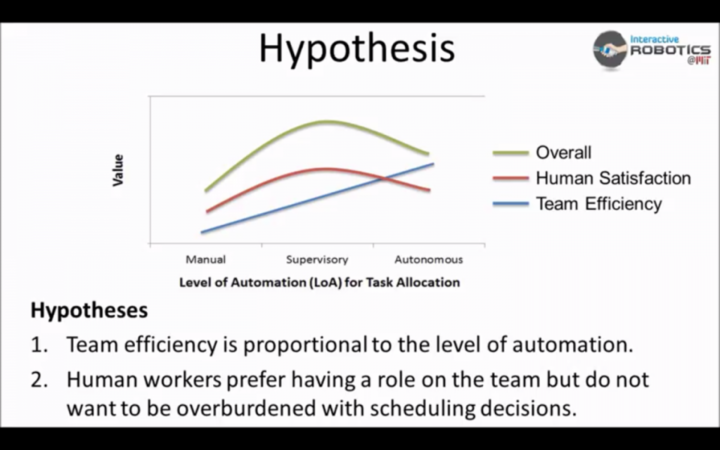 Hypothesis

Interactive ROBOTICS @MIT

Value

Overall
Human Satisfaction
Team Efficiency

Manual
Supervisory
Autonomous
Level of Automation (LoA) for Task Allocation

Hypotheses
1. Team efficiency is proportional to the level of automation.
2. Human workers prefer having a role on the team but do not want to be overburdened with scheduling decisions.